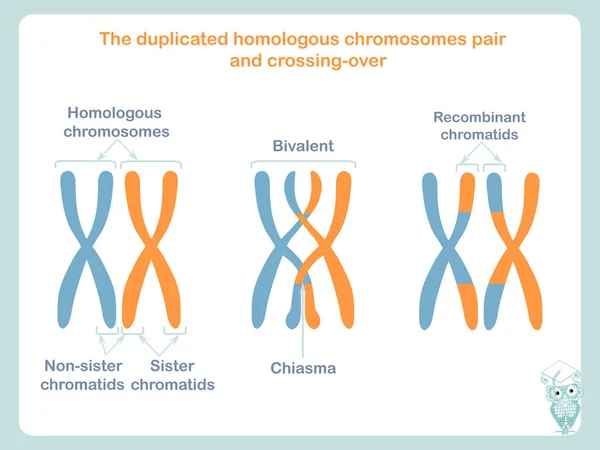 The duplicated homologous chromosomes pair and crossing-over

Homologous chromosomes

Non-sister chromatids

Sister chromatids

Bivalent

Chiasma

Recombinant chromatids